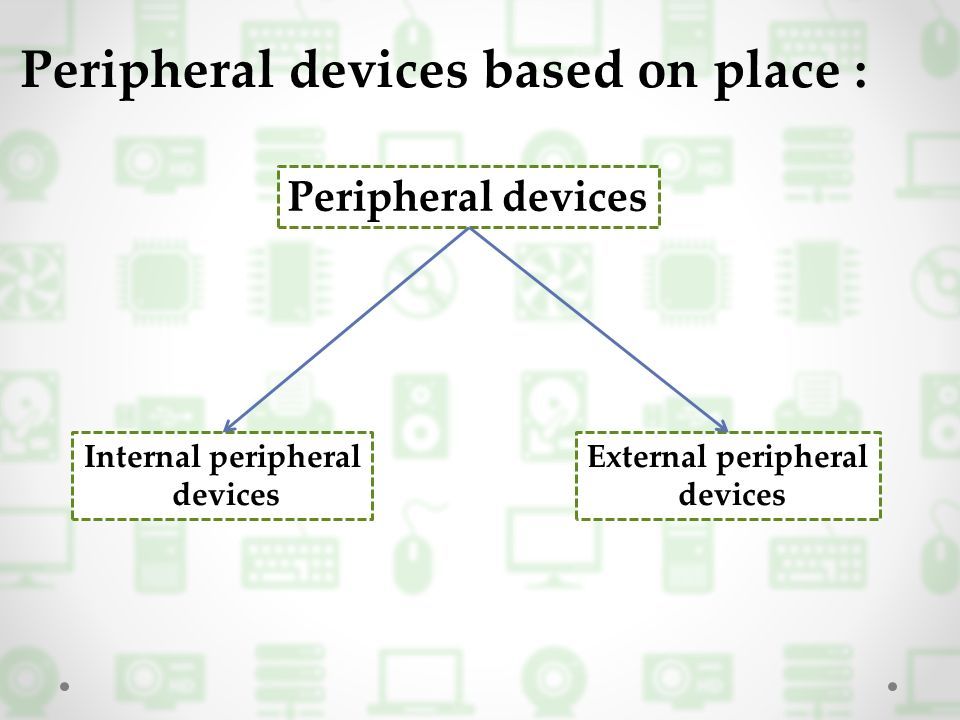 Peripheral devices based on place :

Peripheral devices

Internal peripheral devices

External peripheral devices